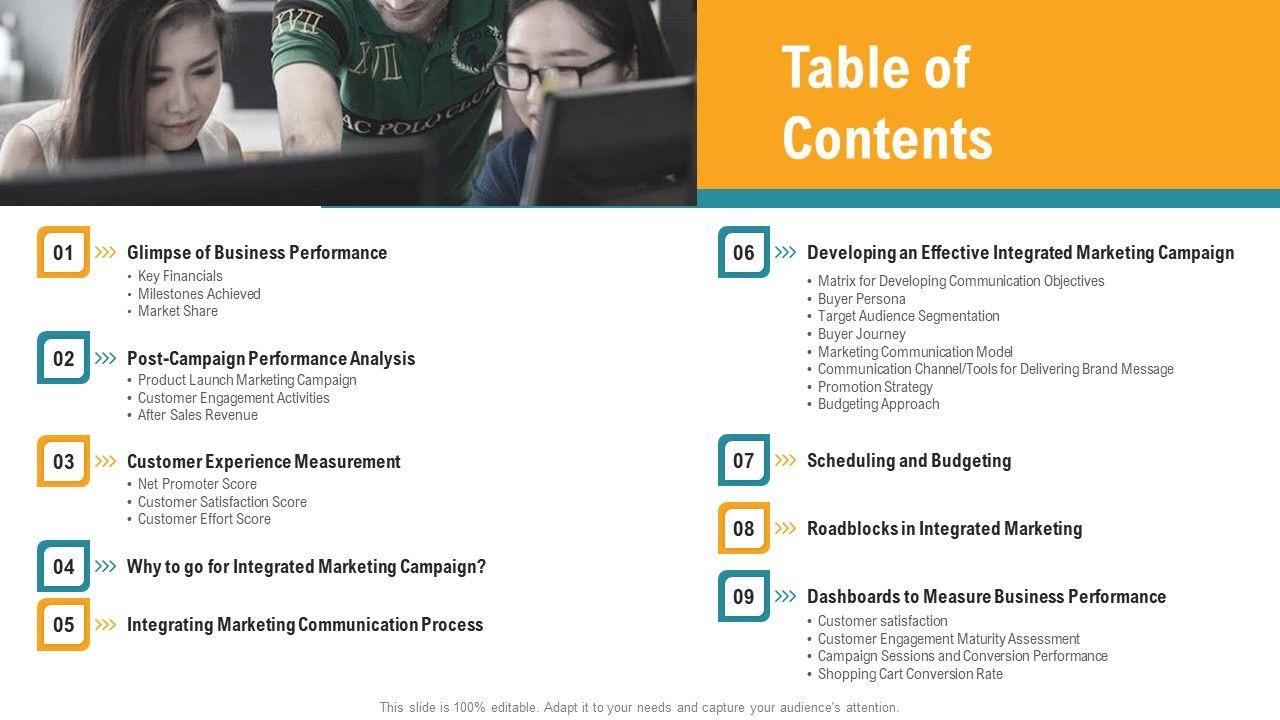 Table of Contents

01 Glimpse of Business Performance
• Key Financials
• Milestones Achieved
• Market Share

02 Post-Campaign Performance Analysis
• Product Launch Marketing Campaign
• Customer Engagement Activities
• After Sales Revenue

03 Customer Experience Measurement
• Net Promoter Score
• Customer Satisfaction Score
• Customer Effort Score

04 Why to go for Integrated Marketing Campaign?

05 Integrating Marketing Communication Process

06 Developing an Effective Integrated Marketing Campaign
• Matrix for Developing Communication Objectives
• Buyer Persona
• Target Audience Segmentation
• Buyer Journey
• Marketing Communication Model
• Communication Channel/Tools for Delivering Brand Message
• Promotion Strategy
• Budgeting Approach

07 Scheduling and Budgeting

08 Roadblocks in Integrated Marketing

09 Dashboards to Measure Business Performance
• Customer satisfaction
• Customer Engagement Maturity Assessment
• Campaign Sessions and Conversion Performance
• Shopping Cart Conversion Rate

This slide is 100% editable. Adapt it to your needs and capture your audience's attention.